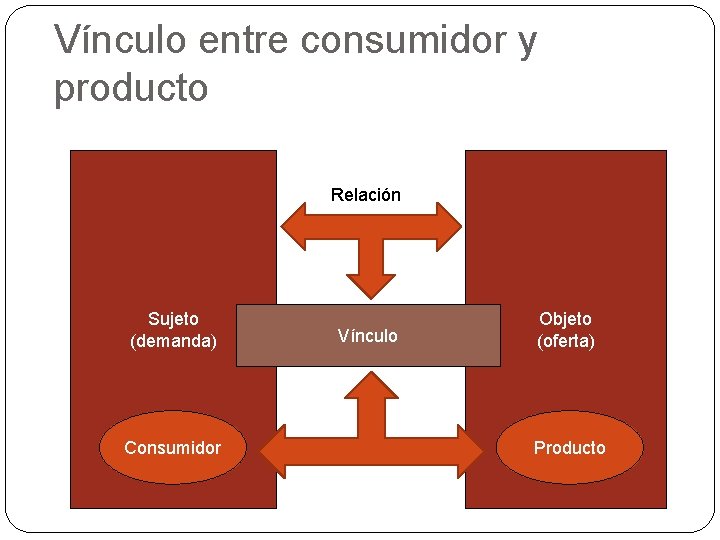 Vínculo entre consumidor y producto

Relación

Sujeto
(demanda)

Vínculo

Objeto
(oferta)

Consumidor

Producto